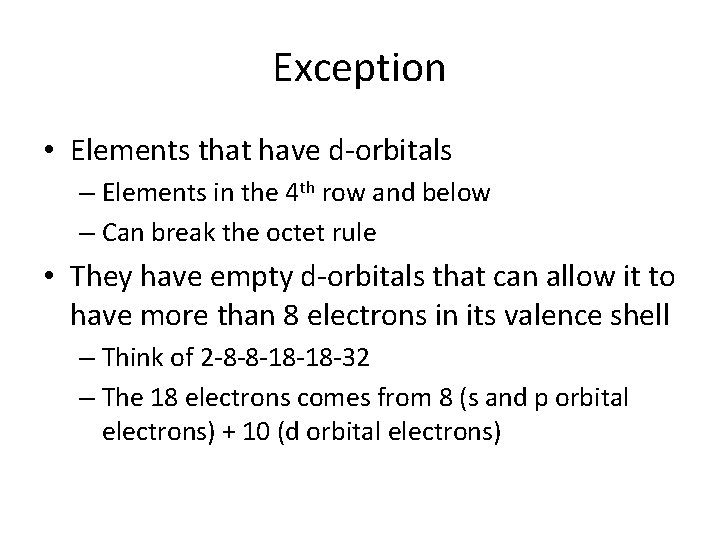 Exception

• Elements that have d-orbitals
– Elements in the 4$^{th}$ row and below
– Can break the octet rule

• They have empty d-orbitals that can allow it to have more than 8 electrons in its valence shell
– Think of 2-8-8-18-18-32
– The 18 electrons comes from 8 (s and p orbital electrons) + 10 (d orbital electrons)